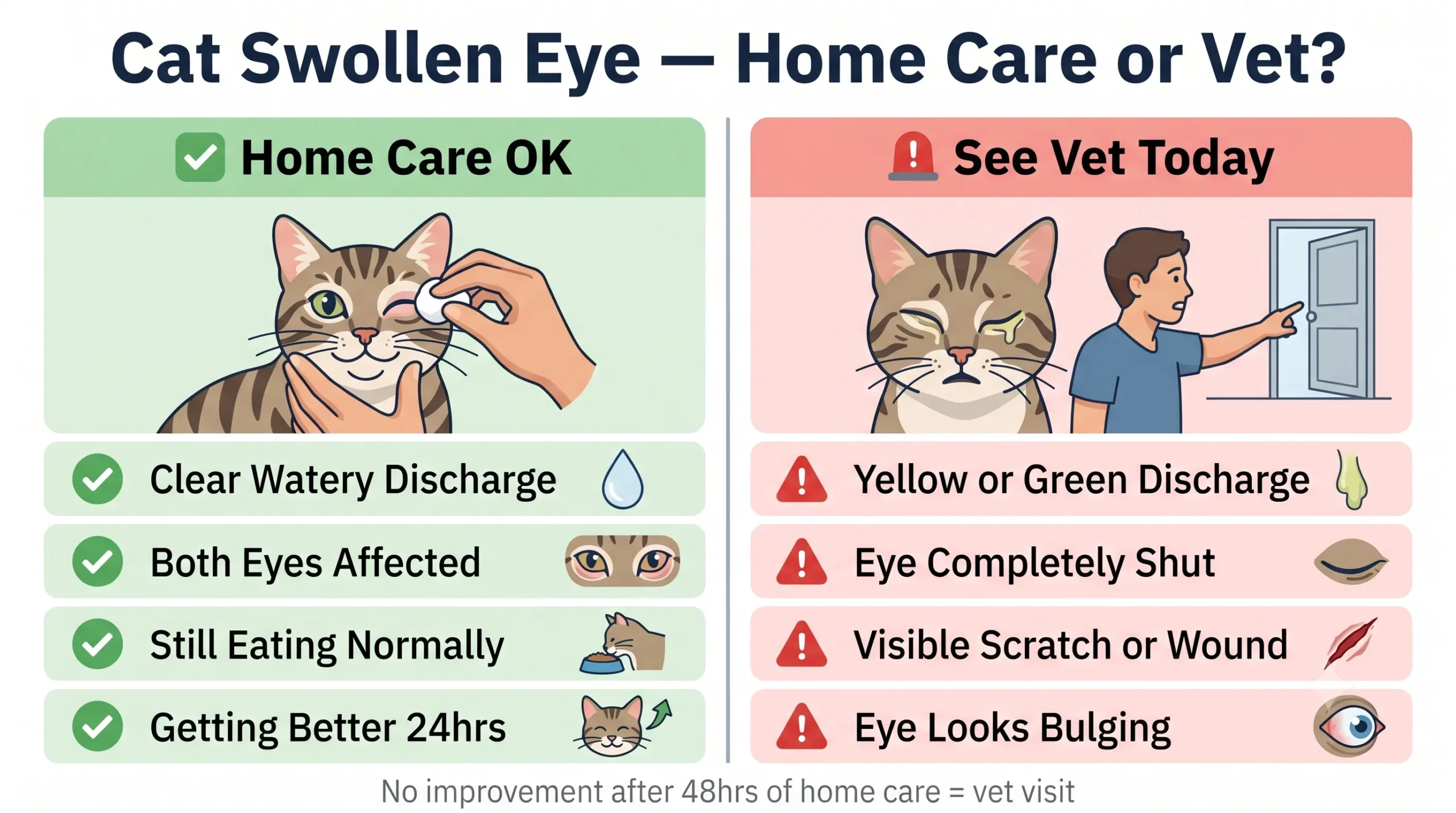 Cat Swollen Eye — Home Care or Vet?

Home Care OK

Clear Watery Discharge

Both Eyes Affected

Still Eating Normally

Getting Better 24hrs

See Vet Today

Yellow or Green Discharge

Eye Completely Shut

Visible Scratch or Wound

Eye Looks Bulging

No improvement after 48hrs of home care = vet visit